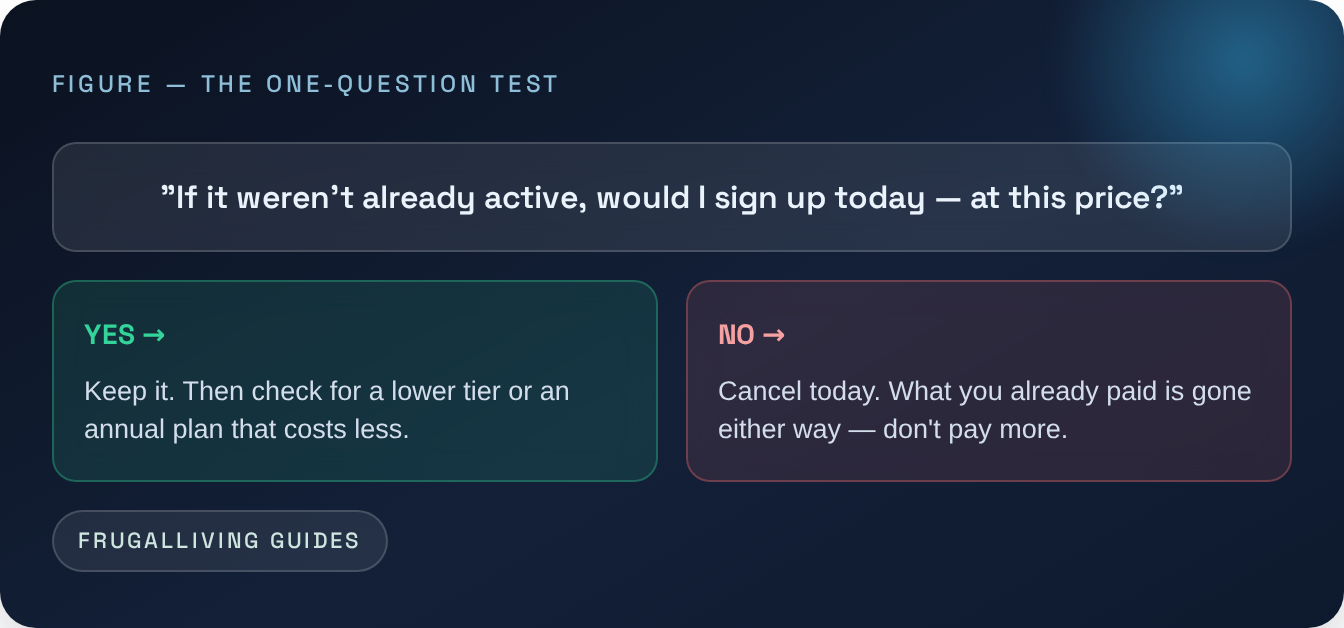 FIGURE — THE ONE-QUESTION TEST

”If it weren’t already active, would I sign up today — at this price?”

YES →

Keep it. Then check for a lower tier or an annual plan that costs less.

NO →

Cancel today. What you already paid is gone either way — don't pay more.

FRUGALLIVING GUIDES